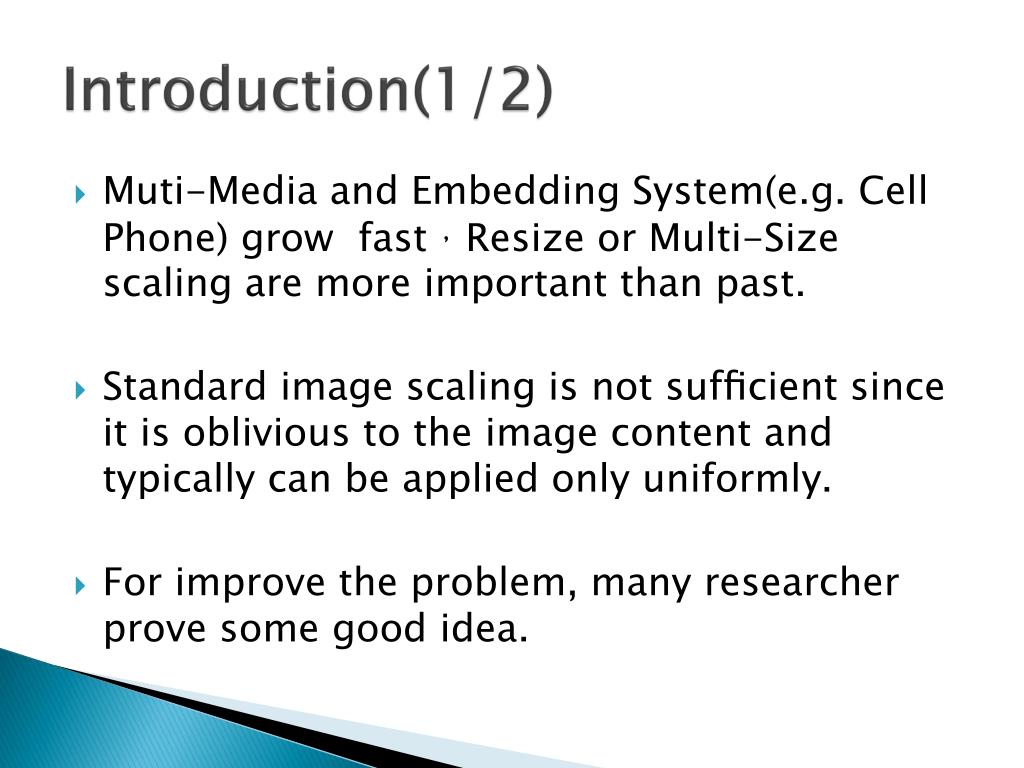 Introduction(1/2)

Muti-Media and Embedding System(e.g. Cell Phone) grow fast，Resize or Multi-Size scaling are more important than past.

Standard image scaling is not sufficient since it is oblivious to the image content and typically can be applied only uniformly.

For improve the problem, many researcher prove some good idea.